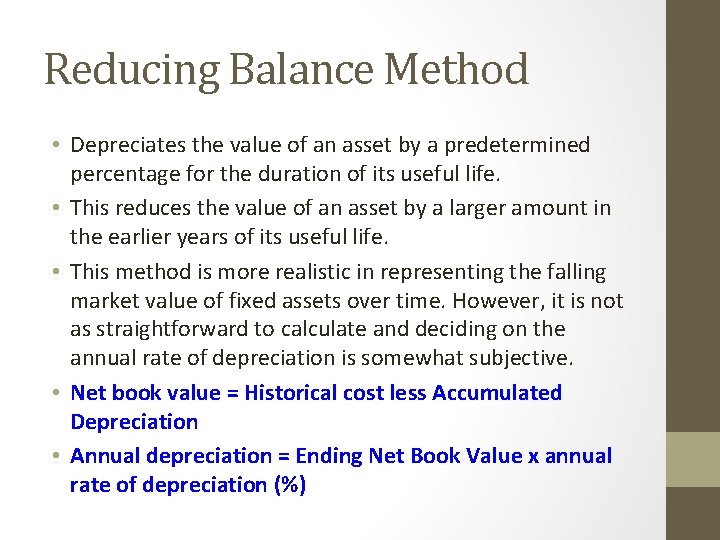 Reducing Balance Method

• Depreciates the value of an asset by a predetermined percentage for the duration of its useful life.

• This reduces the value of an asset by a larger amount in the earlier years of its useful life.

• This method is more realistic in representing the falling market value of fixed assets over time. However, it is not as straightforward to calculate and deciding on the annual rate of depreciation is somewhat subjective.

• Net book value = Historical cost less Accumulated Depreciation

• Annual depreciation = Ending Net Book Value x annual rate of depreciation (%)